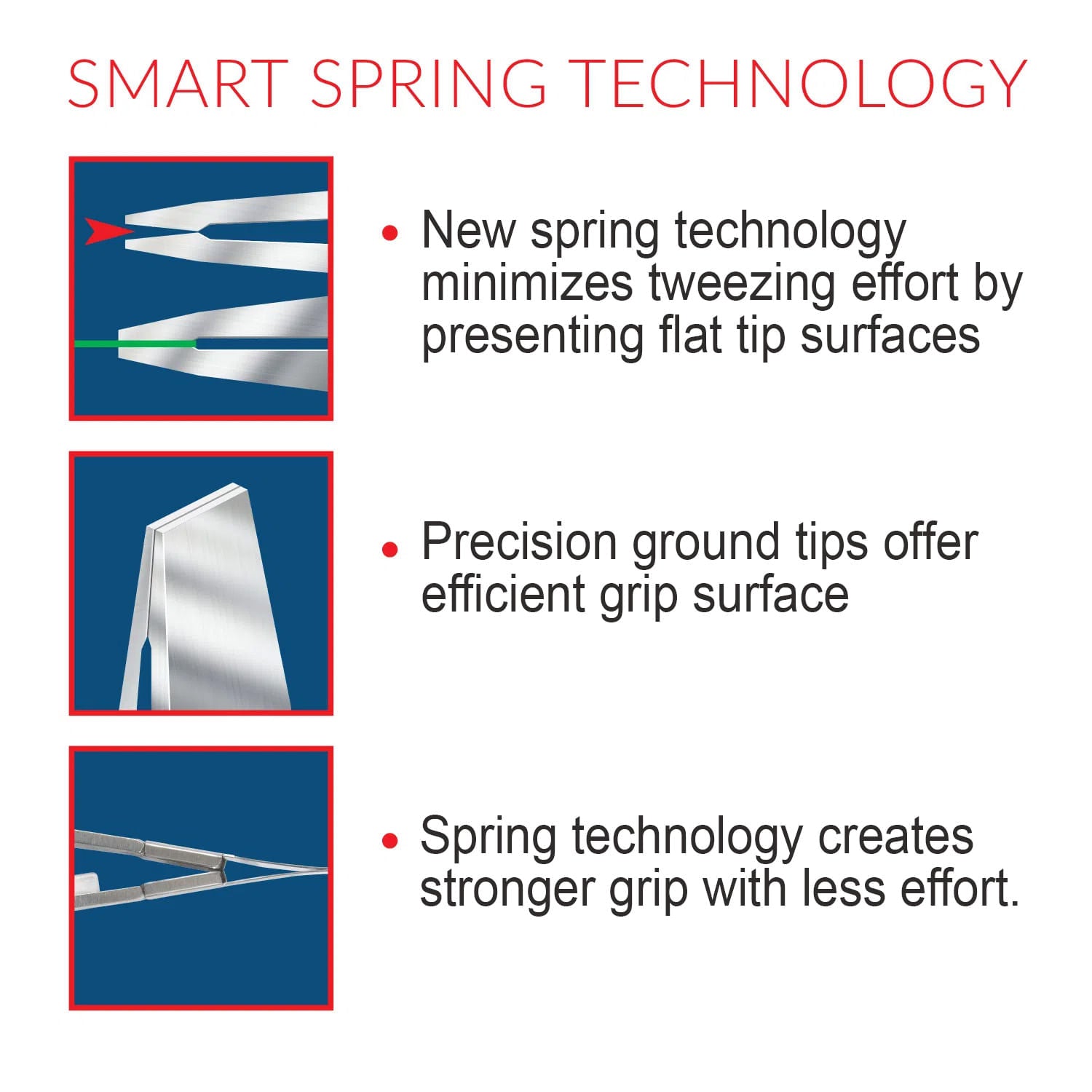 SMART SPRING TECHNOLOGY

• New spring technology minimizes tweezing effort by presenting flat tip surfaces

• Precision ground tips offer efficient grip surface

• Spring technology creates stronger grip with less effort.